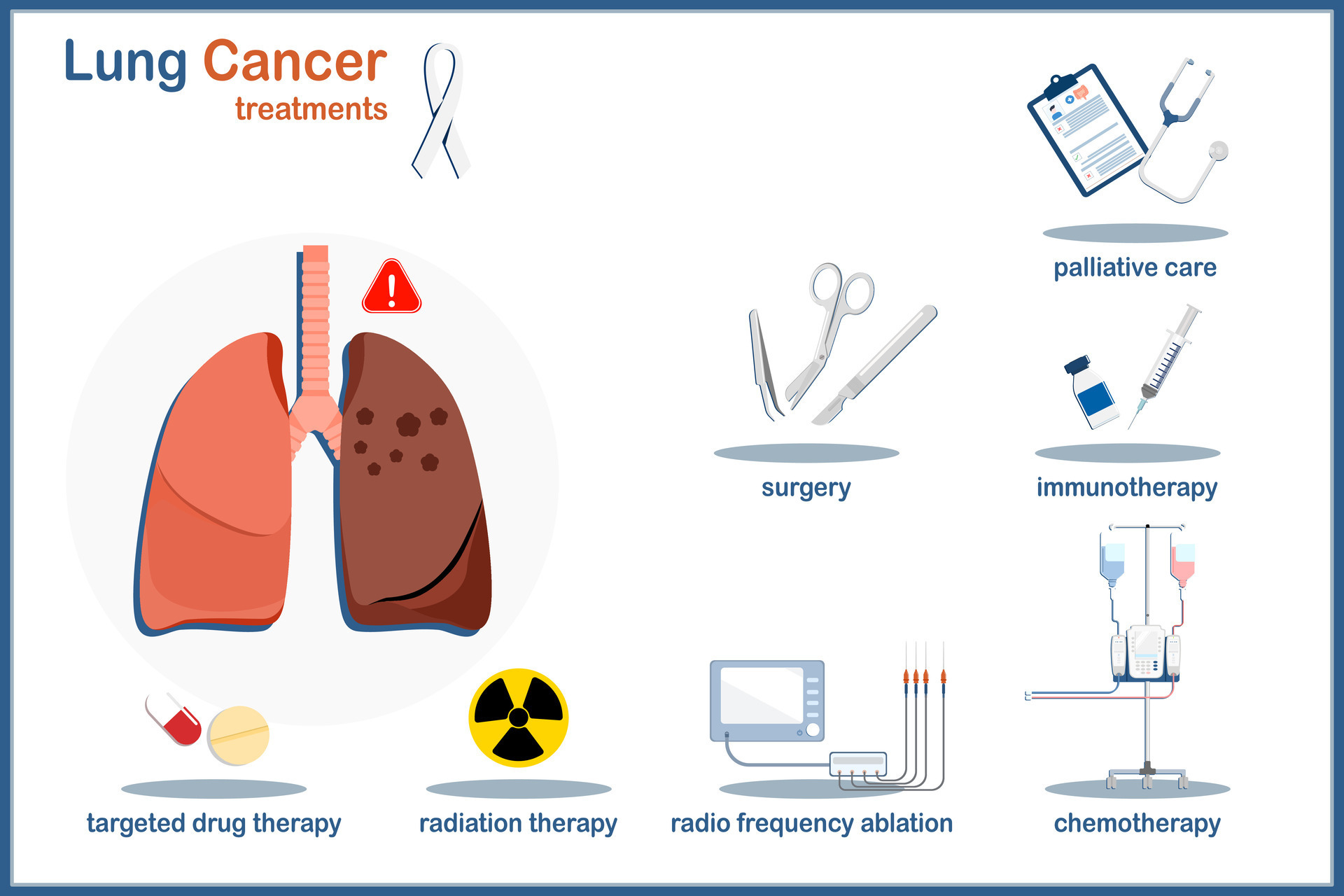 Lung Cancer
treatments

palliative care

surgery

immunotherapy

targeted drug therapy

radiation therapy

radio frequency ablation

chemotherapy